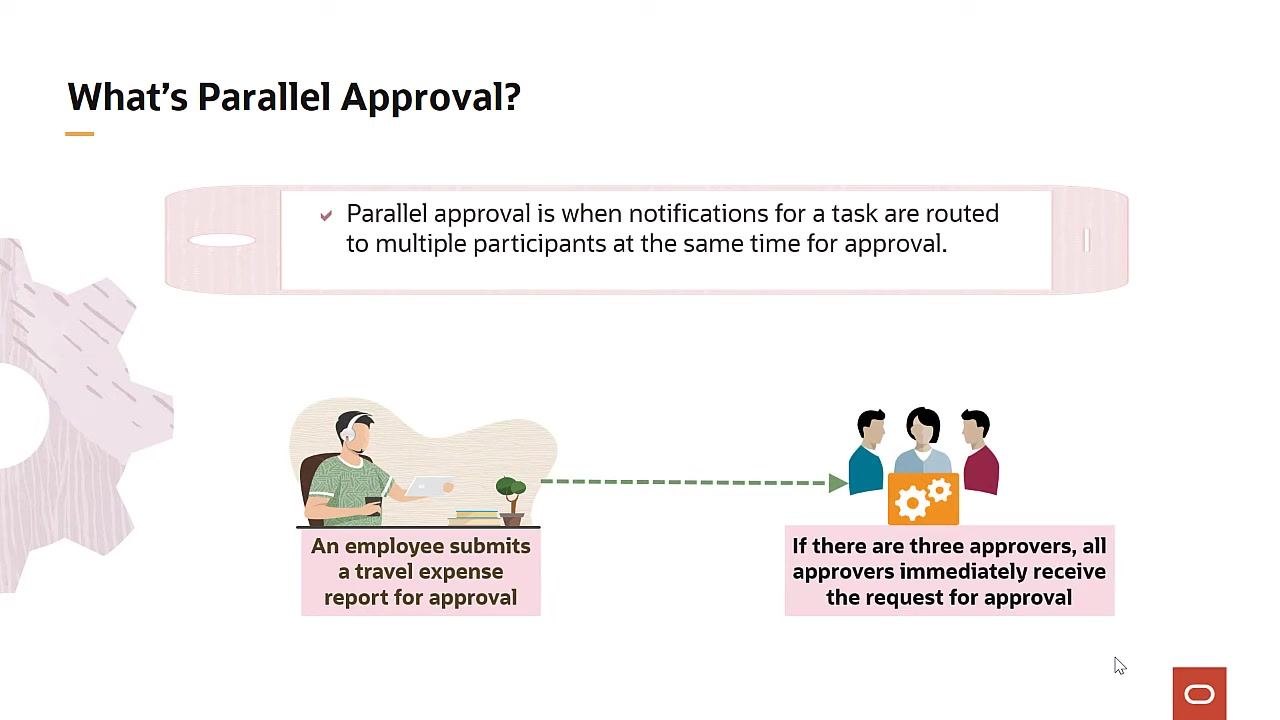 What's Parallel Approval?

Parallel approval is when notifications for a task are routed to multiple participants at the same time for approval.

An employee submits a travel expense report for approval

If there are three approvers, all approvers immediately receive the request for approval